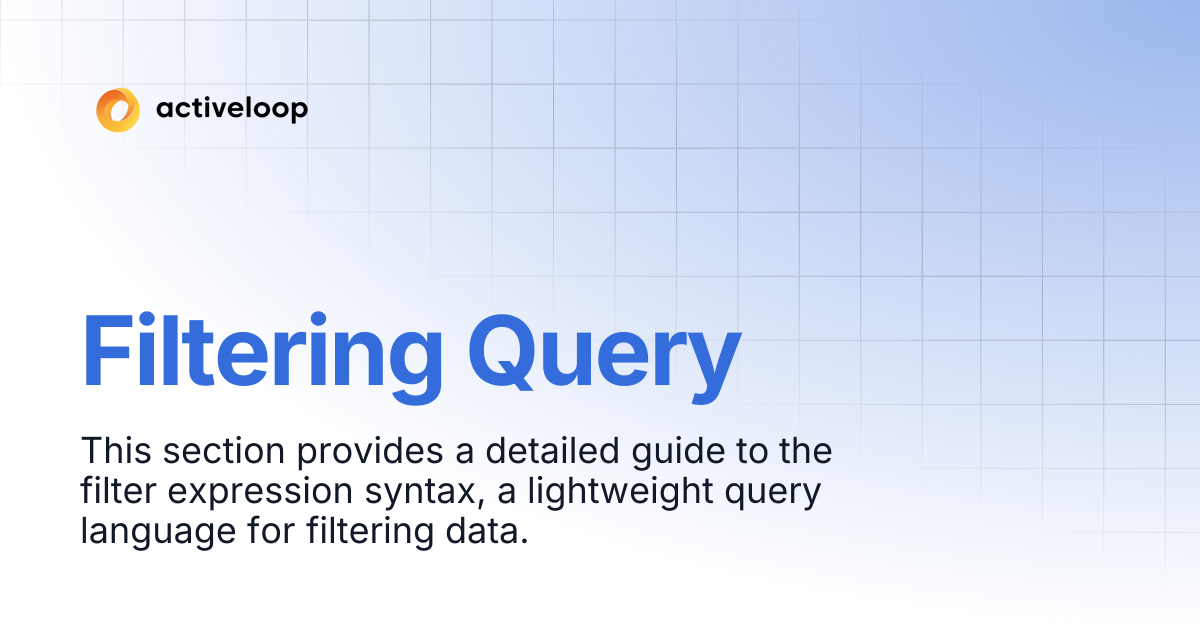 activeloop

Filtering Query

This section provides a detailed guide to the filter expression syntax, a lightweight query language for filtering data.